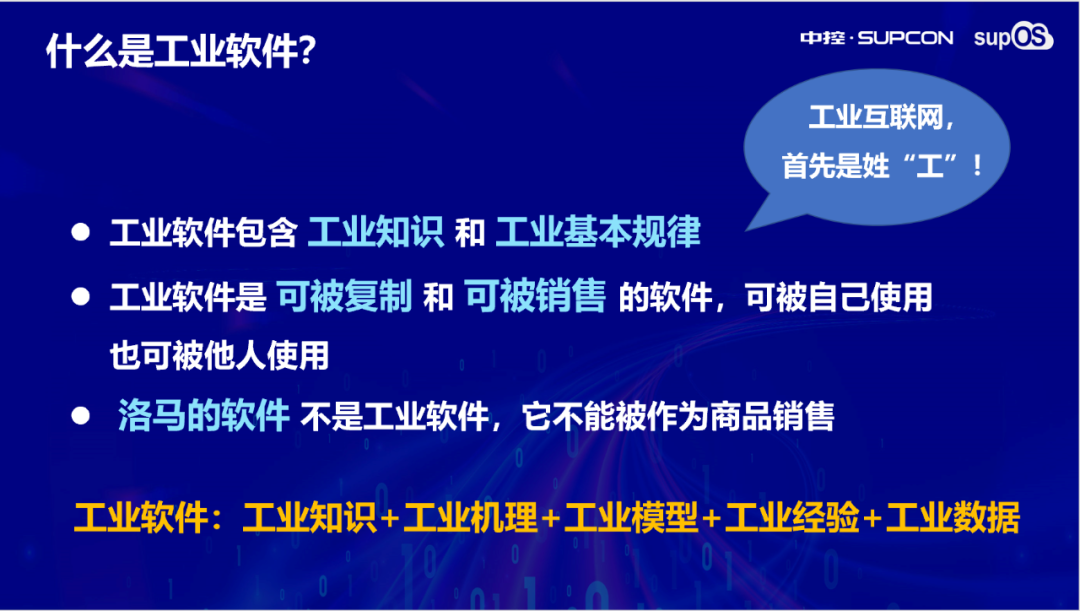 什么是工业软件?

中控·SUPCON supOS

工业互联网，首先是姓“工”！

● 工业软件包含 工业知识 和 工业基本规律

● 工业软件是 可被复制 和 可被销售 的软件，可被自己使用也可被他人使用

● 洛马的软件 不是工业软件，它不能被作为商品销售

工业软件：工业知识+工业机理+工业模型+工业经验+工业数据